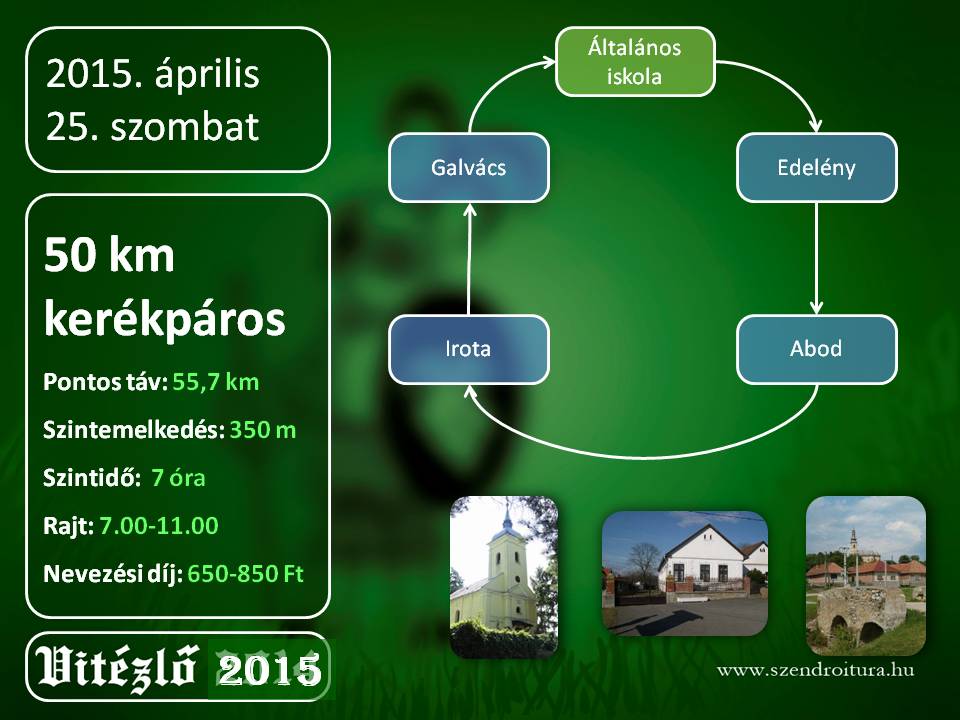 2015. április
25. szombat

50 km
kerékpáros

Pontos táv: 55,7 km

Szintemelkedés: 350 m

Szintidő: 7 óra

Rajt: 7.00-11.00

Nevezési díj: 650-850 Ft

Vitézlő 2015

Általános iskola

Edelény

Abod

Irota

Galvács

www.szendroitura.hu